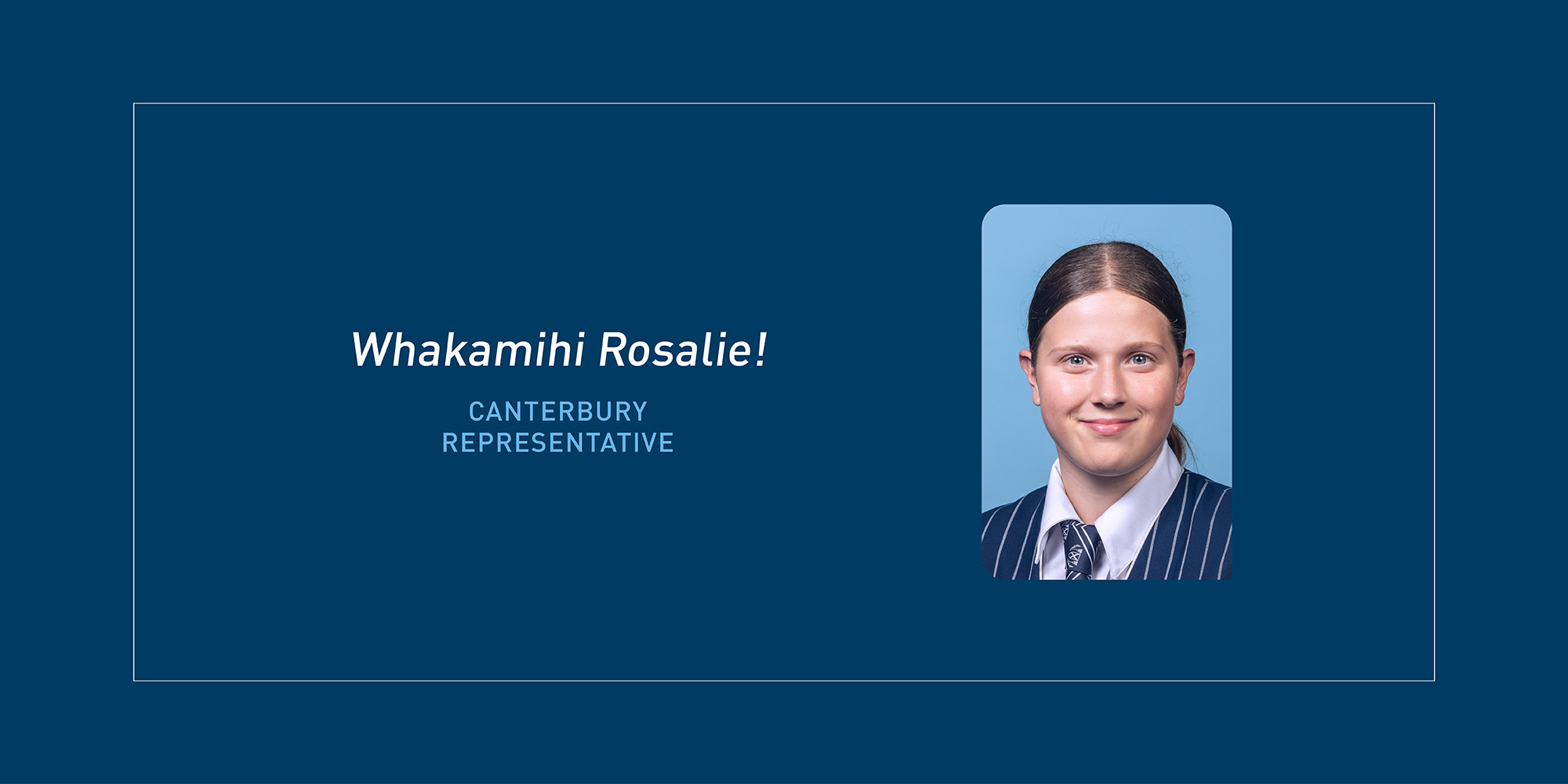 Whakamihi Rosalie!

CANTERBURY REPRESENTATIVE